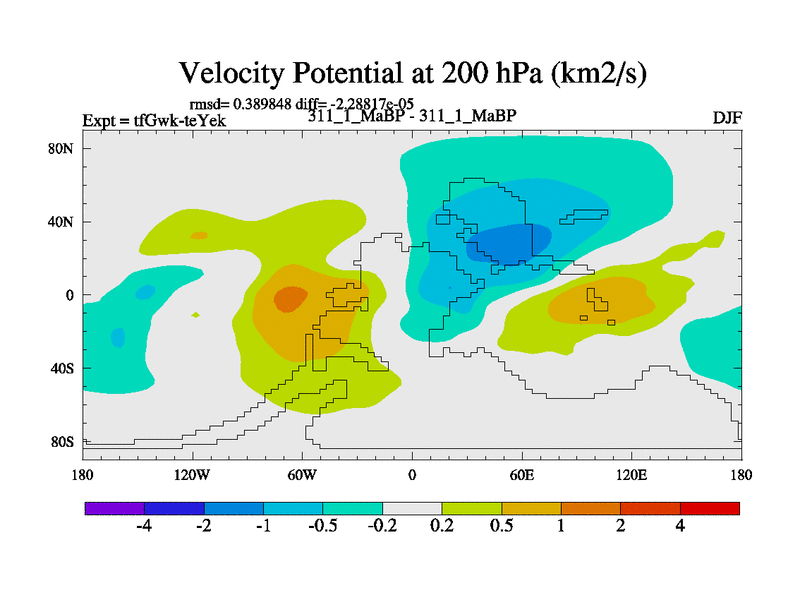 Velocity Potential at 200 hPa (km2/s)

rmsd= 0.389848 diff= -2.28817e-05

Expt = tfGwk-teYek

311_1_MaBP - 311_1_MaBP

DJF

80N
40N
0
40S
80S

180
120W
60W
0
60E
120E
180

-4
-2
-1
-0.5
-0.2
0.2
0.5
1
2
4